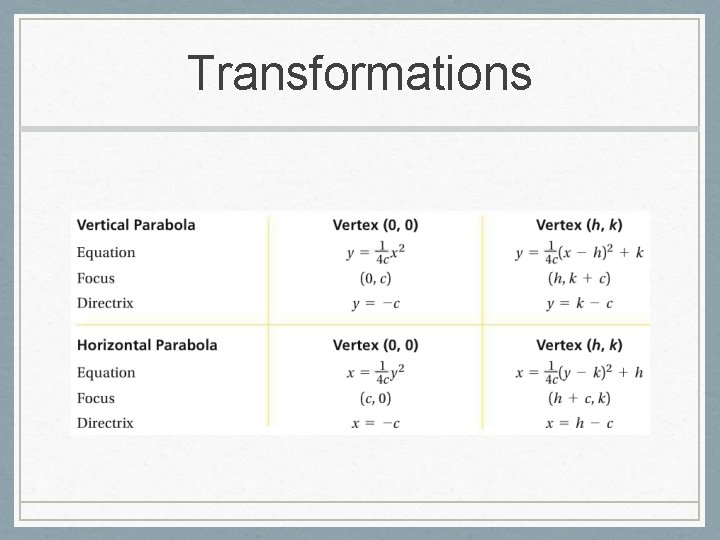 Transformations

| Vertical Parabola | Vertex (0, 0) | Vertex ($h$, $k$) |
|---|---|---|
| Equation | $y = \frac{1}{4c}x^2$ | $y = \frac{1}{4c}(x - h)^2 + k$ |
| Focus | $(0, c)$ | $(h, k + c)$ |
| Directrix | $y = -c$ | $y = k - c$ |
| **Horizontal Parabola** | **Vertex (0, 0)** | **Vertex ($h$, $k$)** |
| Equation | $x = \frac{1}{4c}y^2$ | $x = \frac{1}{4c}(y - k)^2 + h$ |
| Focus | $(c, 0)$ | $(h + c, k)$ |
| Directrix | $x = -c$ | $x = h - c$ |